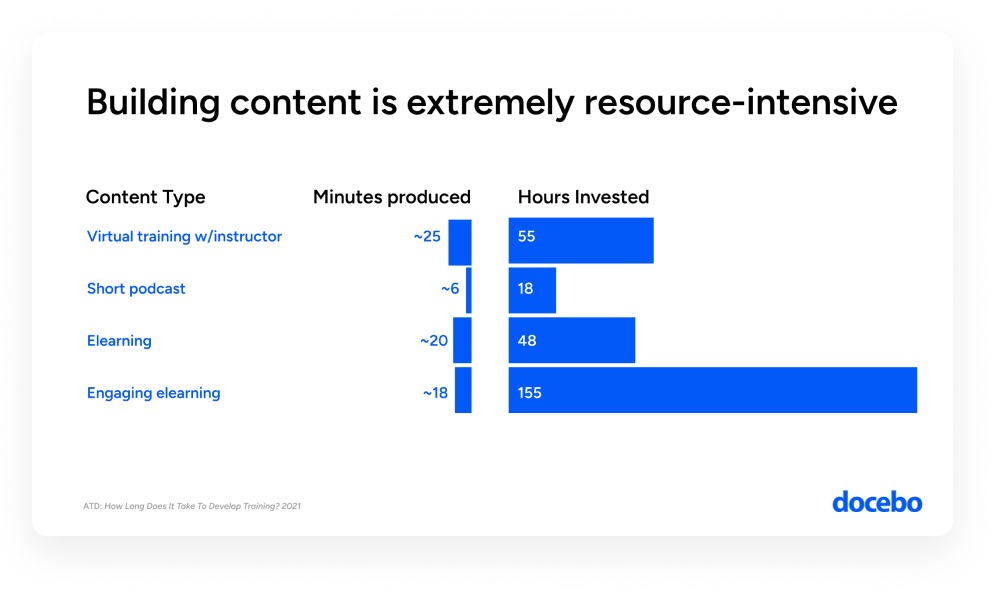 Building content is extremely resource-intensive

| Content Type | Minutes produced | Hours Invested |
|---|---|---|
| Virtual training w/instructor | ~25 | 55 |
| Short podcast | ~6 | 18 |
| Elearning | ~20 | 48 |
| Engaging elearning | ~18 | 155 |

ATD: How Long Does It Take To Develop Training? 2021

docebo